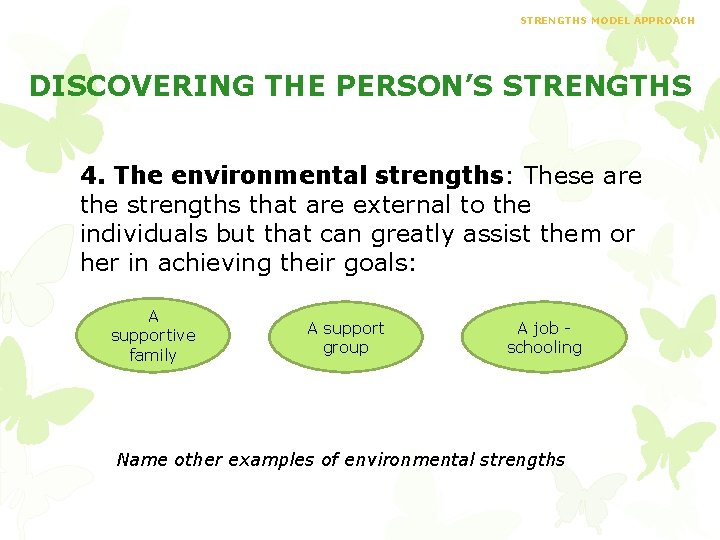 STRENGTHS MODEL APPROACH

DISCOVERING THE PERSON'S STRENGTHS

4. The environmental strengths: These are the strengths that are external to the individuals but that can greatly assist them or her in achieving their goals:

A supportive family

A support group

A job - schooling

Name other examples of environmental strengths